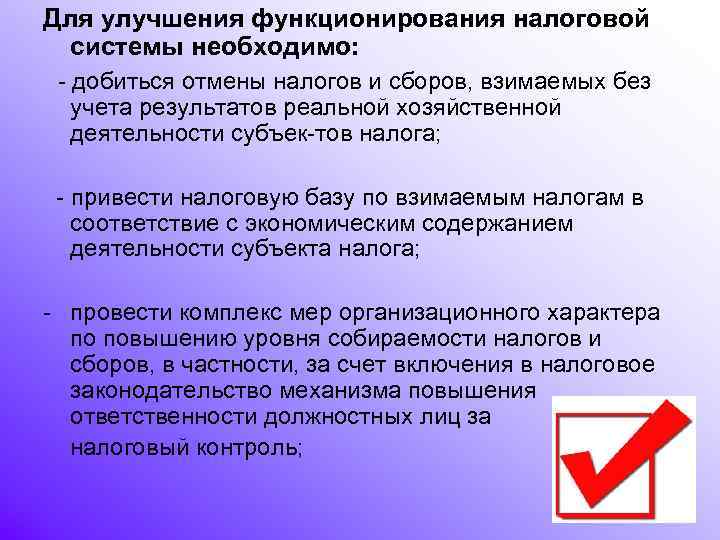 Для улучшения функционирования налоговой системы необходимо:

- добиться отмены налогов и сборов, взимаемых без учета результатов реальной хозяйственной деятельности субъек-тов налога;

- привести налоговую базу по взимаемым налогам в соответствие с экономическим содержанием деятельности субъекта налога;

- провести комплекс мер организационного характера по повышению уровня собираемости налогов и сборов, в частности, за счет включения в налоговое законодательство механизма повышения ответственности должностных лиц за налоговый контроль;